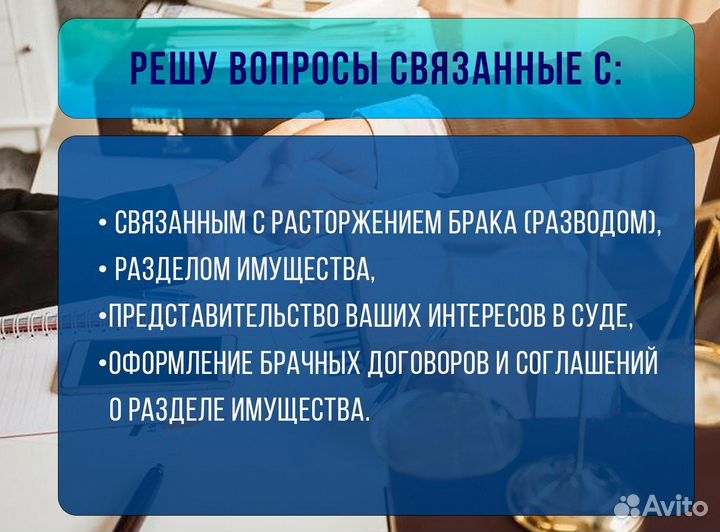 РЕШУ ВОПРОСЫ СВЯЗАННЫЕ С:

• СВЯЗАННЫМ С РАСТОРЖЕНИЕМ БРАКА (РАЗВОДОМ),
• РАЗДЕЛОМ ИМУЩЕСТВА,
•ПРЕДСТАВИТЕЛЬСТВО ВАШИХ ИНТЕРЕСОВ В СУДЕ,
•ОФОРМЛЕНИЕ БРАЧНЫХ ДОГОВОРОВ И СОГЛАШЕНИЙ О РАЗДЕЛЕ ИМУЩЕСТВА.

Avito